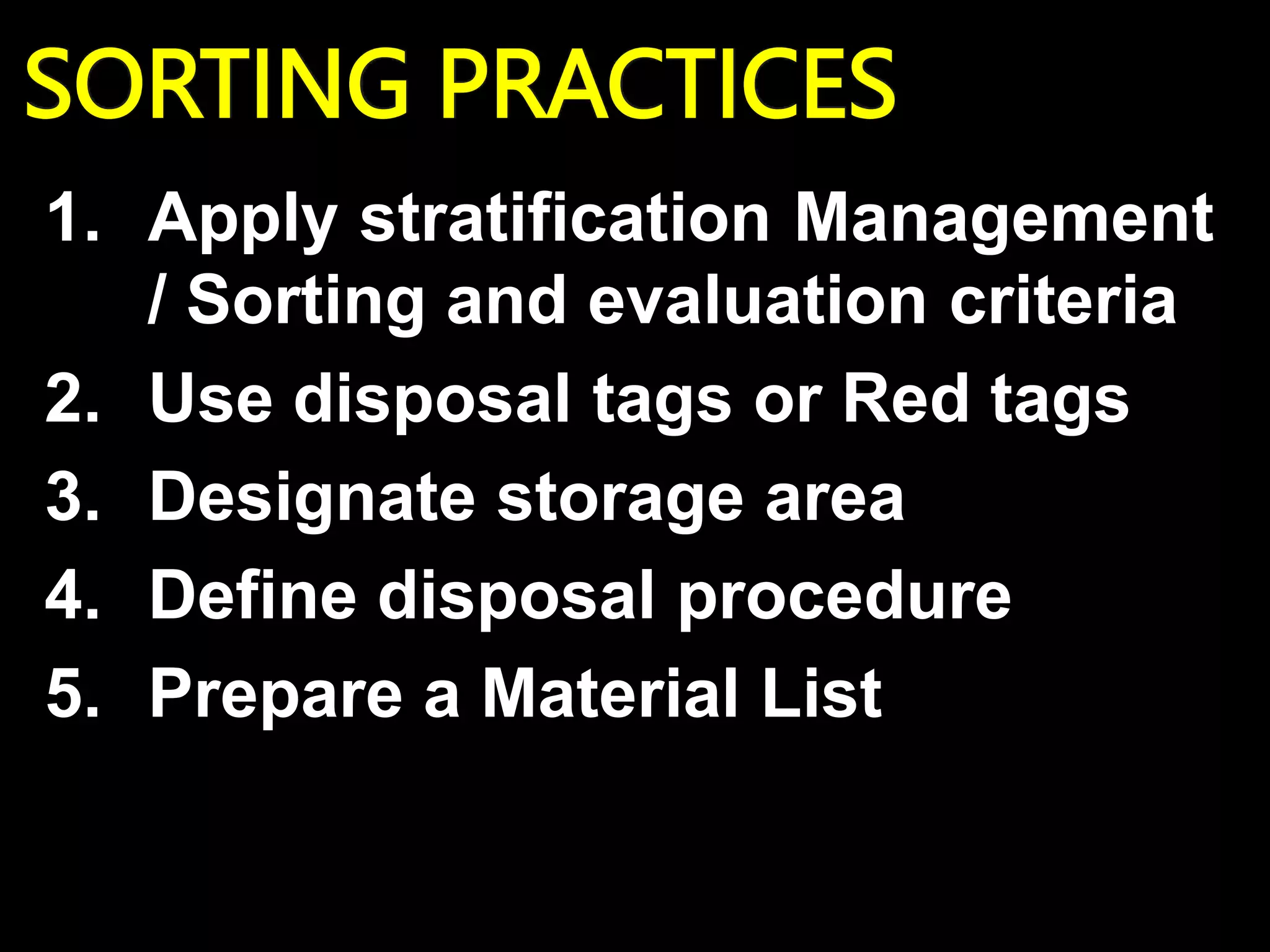 SORTING PRACTICES

1. Apply stratification Management / Sorting and evaluation criteria
2. Use disposal tags or Red tags
3. Designate storage area
4. Define disposal procedure
5. Prepare a Material List